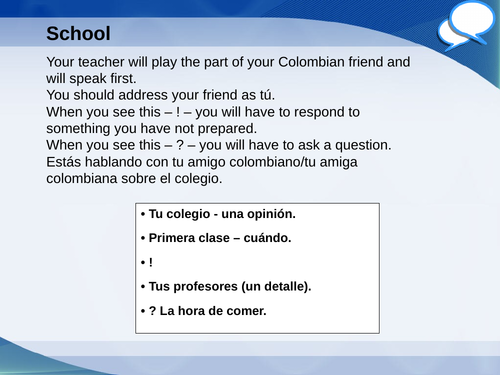 School

Your teacher will play the part of your Colombian friend and will speak first.
You should address your friend as tú.
When you see this – ! – you will have to respond to something you have not prepared.
When you see this – ? – you will have to ask a question.
Estás hablando con tu amigo colombiano/tu amiga colombiana sobre el colegio.

• Tu colegio - una opinión.

• Primera clase – cuándo.

• !

• Tus profesores (un detalle).

• ? La hora de comer.